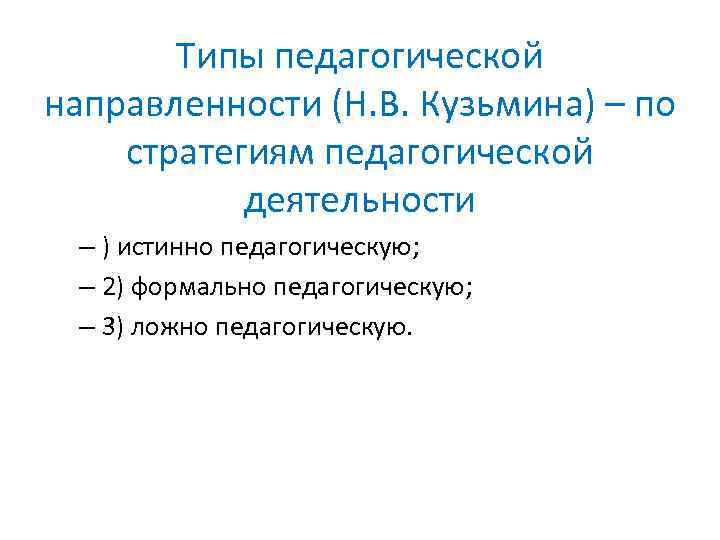 Типы педагогической направленности (Н.В. Кузьмина) – по стратегиям педагогической деятельности

– ) истинно педагогическую;

– 2) формально педагогическую;

– 3) ложно педагогическую.